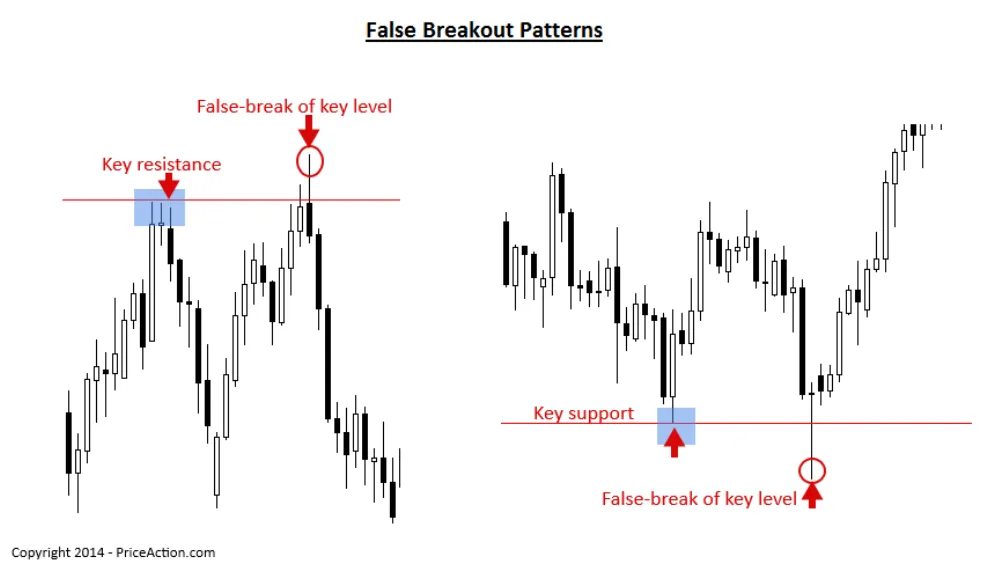 False Breakout Patterns

False-break of key level

Key resistance

Key support

False-break of key level

Copyright 2014 - PriceAction.com